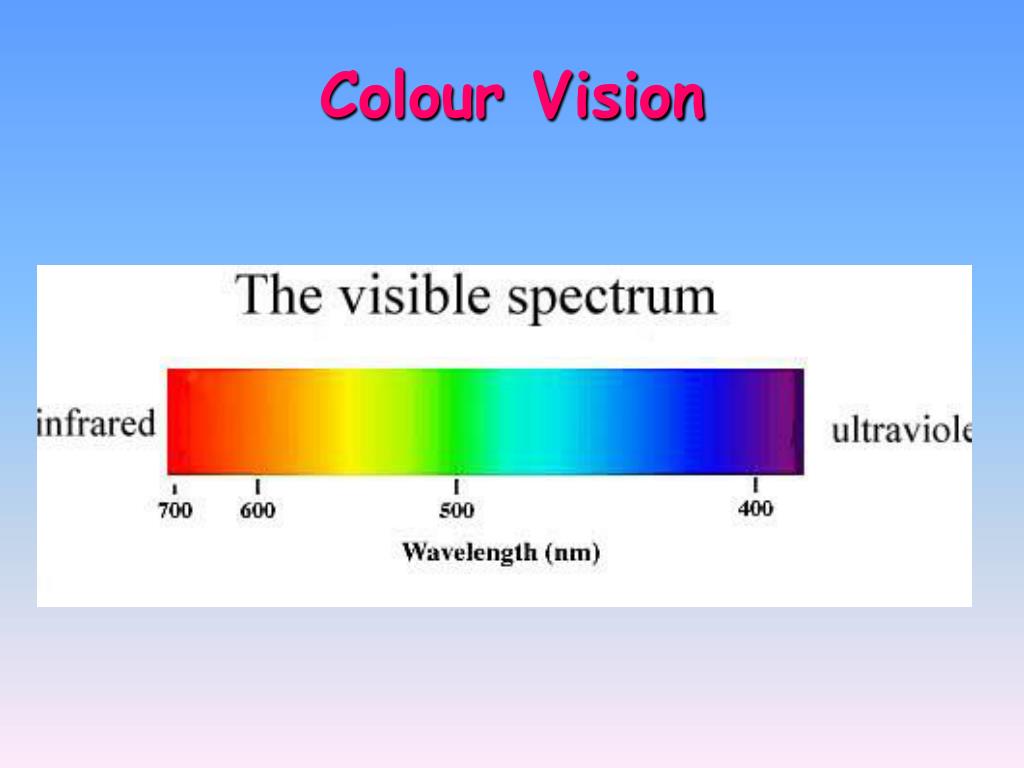 Colour Vision

The visible spectrum

infrared

ultraviole

700 600 500 400

Wavelength (nm)